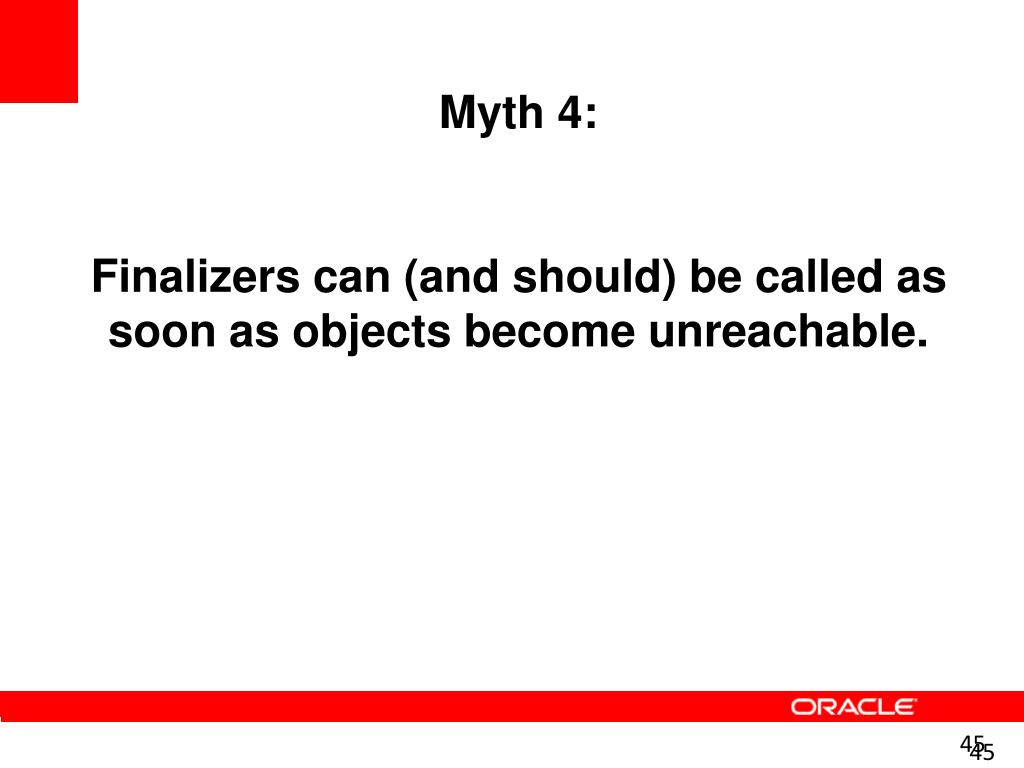 Myth 4:

Finalizers can (and should) be called as soon as objects become unreachable.

ORACLE

45
45